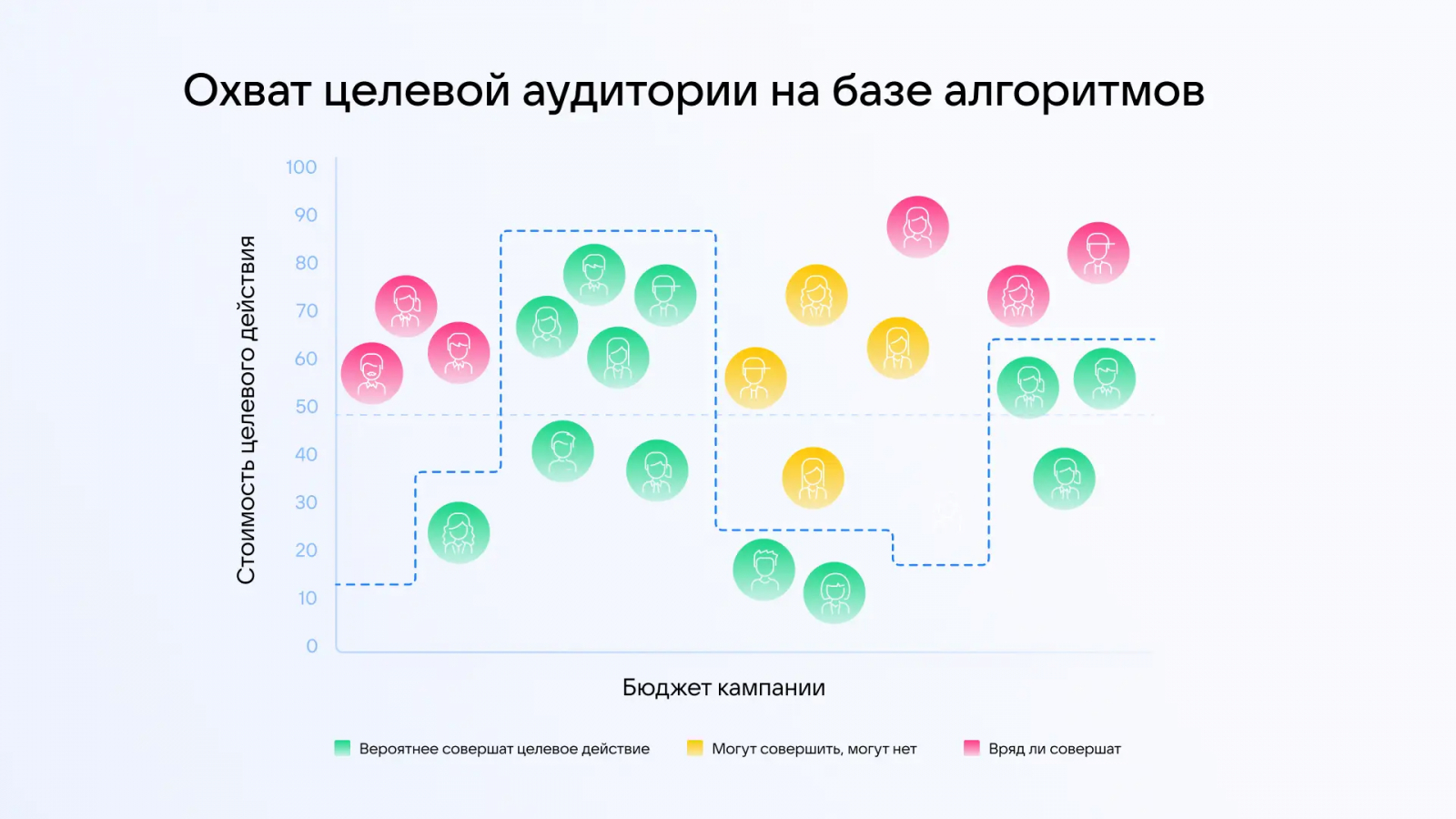 Охват целевой аудитории на базе алгоритмов

Стоимость целевого действия

100
90
80
70
60
50
40
30
20
10
0

Бюджет кампании

Вероятнее совершат целевое действие
Могут совершить, могут нет
Вряд ли совершат